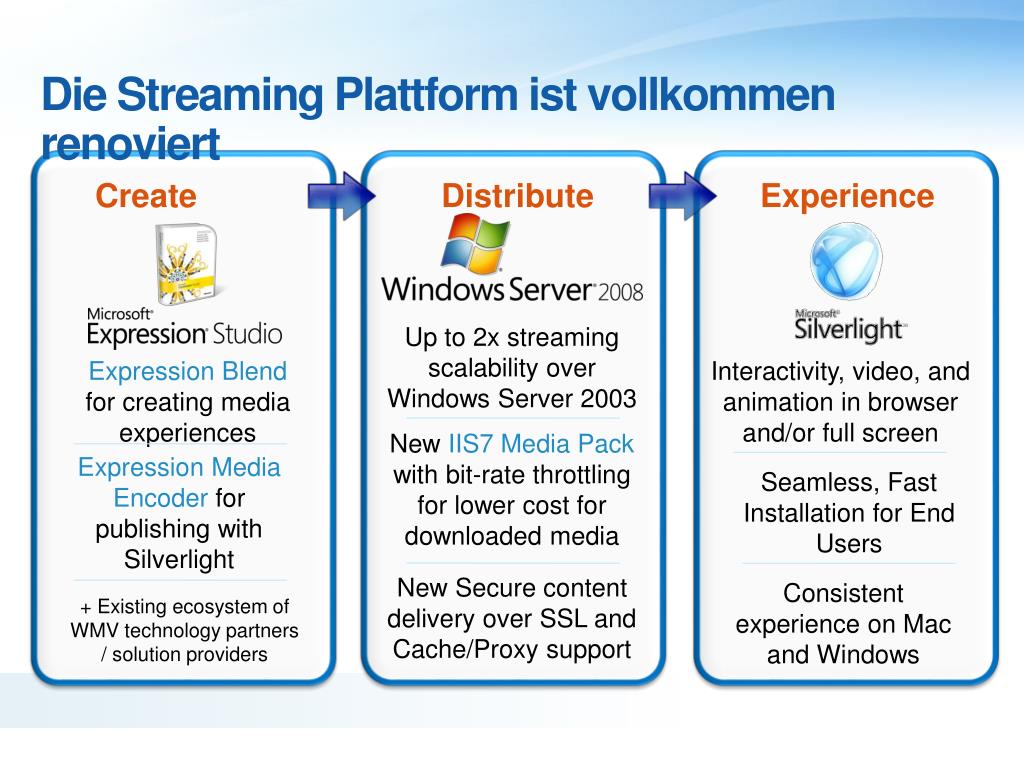 Die Streaming Plattform ist vollkommen renoviert

Create

Microsoft Expression Studio

Expression Blend for creating media experiences

Expression Media Encoder for publishing with Silverlight

+ Existing ecosystem of WMV technology partners / solution providers

Distribute

Windows Server 2008

Up to 2x streaming scalability over Windows Server 2003

New IIS7 Media Pack with bit-rate throttling for lower cost for downloaded media

New Secure content delivery over SSL and Cache/Proxy support

Experience

Microsoft Silverlight

Interactivity, video, and animation in browser and/or full screen

Seamless, Fast Installation for End Users

Consistent experience on Mac and Windows